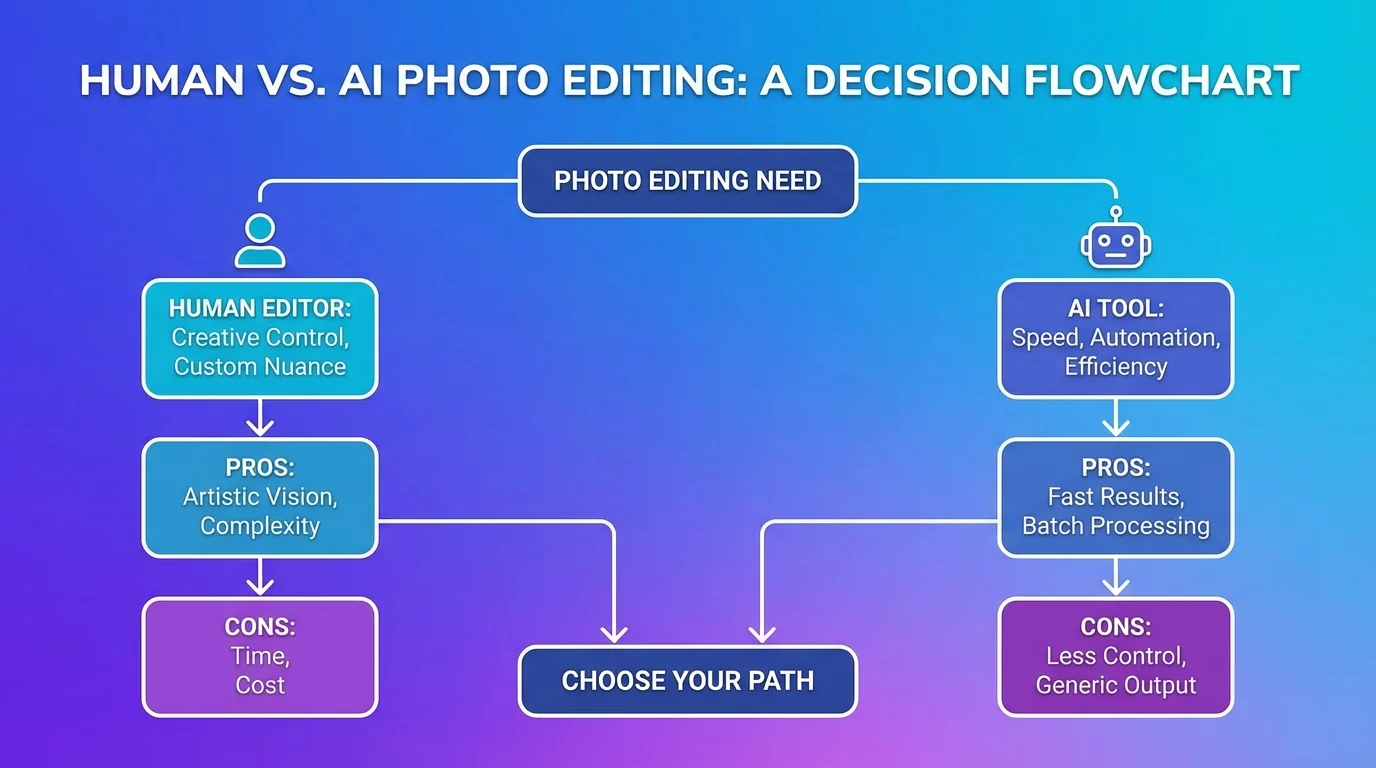 HUMAN VS. AI PHOTO EDITING: A DECISION FLOWCHART

PHOTO EDITING NEED

HUMAN EDITOR: Creative Control, Custom Nuance

PROS: Artistic Vision, Complexity

CONS: Time, Cost

AI TOOL: Speed, Automation, Efficiency

PROS: Fast Results, Batch Processing

CONS: Less Control, Generic Output

CHOOSE YOUR PATH